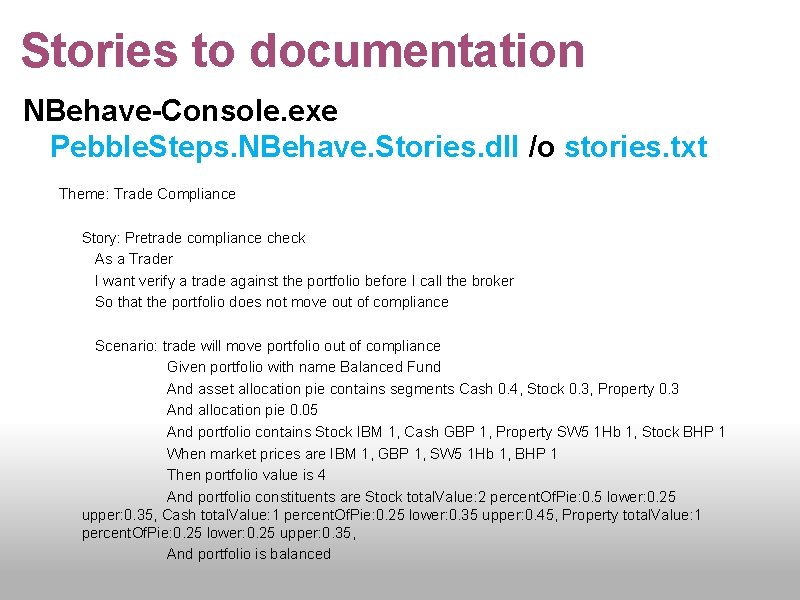 Stories to documentation

NBehave-Console.exe
PebbleSteps.NBehave.Stories.dll /o stories.txt

Theme: Trade Compliance

Story: Pretrade compliance check
As a Trader
I want verify a trade against the portfolio before I call the broker
So that the portfolio does not move out of compliance

Scenario: trade will move portfolio out of compliance
Given portfolio with name Balanced Fund
And asset allocation pie contains segments Cash 0.4, Stock 0.3, Property 0.3
And allocation pie 0.05
And portfolio contains Stock IBM 1, Cash GBP 1, Property SW5 1Hb 1, Stock BHP 1
When market prices are IBM 1, GBP 1, SW5 1Hb 1, BHP 1
Then portfolio value is 4
And portfolio constituents are Stock totalValue:2 percentOfPie:0.5 lower:0.25 upper:0.35, Cash totalValue:1 percentOfPie:0.25 lower:0.35 upper:0.45, Property totalValue:1 percentOfPie:0.25 lower:0.25 upper:0.35,
And portfolio is balanced